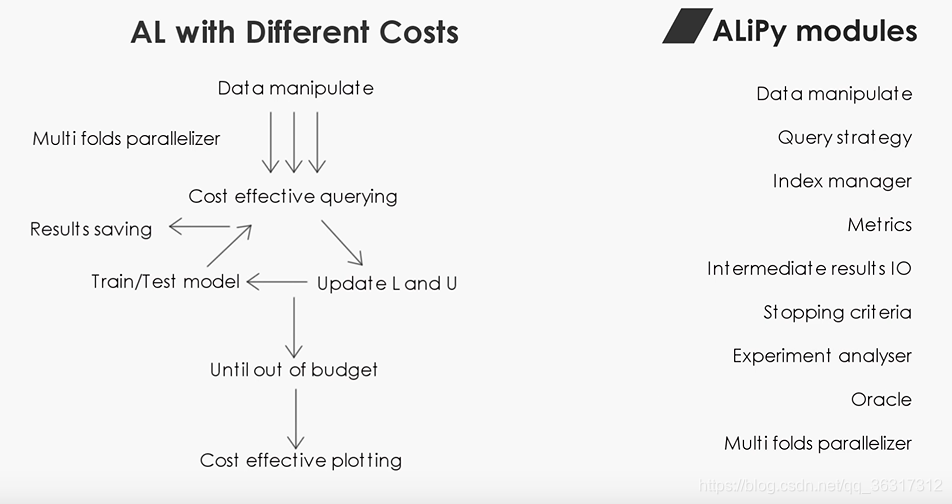 AL with Different Costs

Data manipulate

Multi folds parallelizer

Cost effective querying

Results saving

Train/Test model

Update L and U

Until out of budget

Cost effective plotting

ALiPy modules

Data manipulate

Query strategy

Index manager

Metrics

Intermediate results IO

Stopping criteria

Experiment analyser

Oracle

Multi folds parallelizer

https://blog.csdn.net/qq_36317312